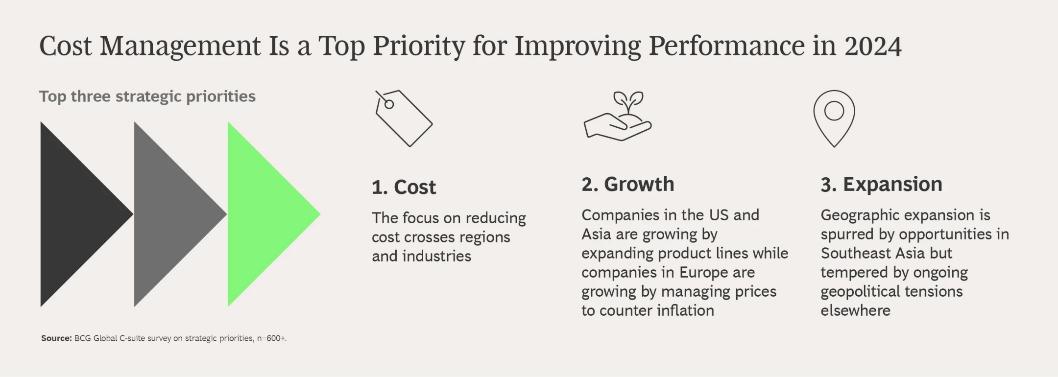 Cost Management Is a Top Priority for Improving Performance in 2024

Top three strategic priorities

1. Cost

The focus on reducing cost crosses regions and industries

2. Growth

Companies in the US and Asia are growing by expanding product lines while companies in Europe are growing by managing prices to counter inflation

3. Expansion

Geographic expansion is spurred by opportunities in Southeast Asia but tempered by ongoing geopolitical tensions elsewhere

Source: BCG Global C-suite survey on strategic priorities, n=600+.